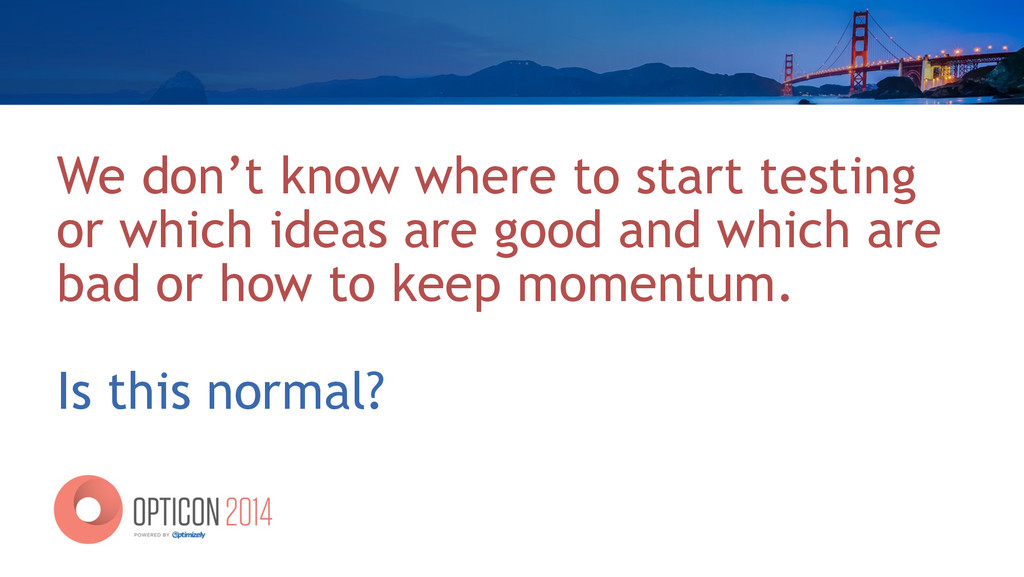 We don’t know where to start testing or which ideas are good and which are bad or how to keep momentum.

Is this normal?

OPTICON 2014
POWERED BY Optimizely